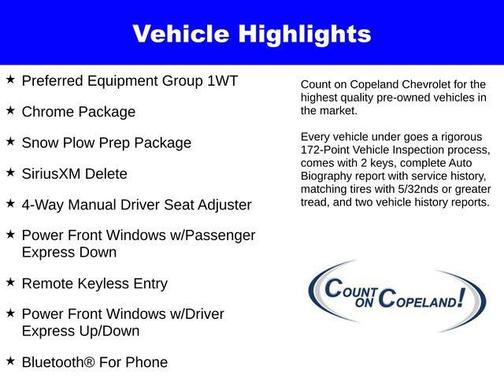 Vehicle Highlights

★ Preferred Equipment Group 1WT

★ Chrome Package

★ Snow Plow Prep Package

★ SiriusXM Delete

★ 4-Way Manual Driver Seat Adjuster

★ Power Front Windows w/Passenger Express Down

★ Remote Keyless Entry

★ Power Front Windows w/Driver Express Up/Down

★ Bluetooth® For Phone

Count on Copeland Chevrolet for the highest quality pre-owned vehicles in the market.

Every vehicle under goes a rigorous 172-Point Vehicle Inspection process, comes with 2 keys, complete Auto Biography report with service history, matching tires with 5/32nds or greater tread, and two vehicle history reports.

COUNT ON COPELAND!